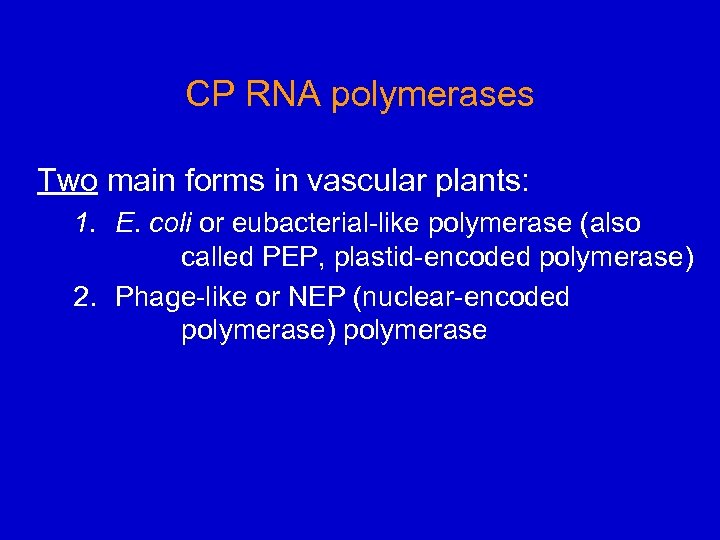 CP RNA polymerases

Two main forms in vascular plants:

1. E. coli or eubacterial-like polymerase (also called PEP, plastid-encoded polymerase)
2. Phage-like or NEP (nuclear-encoded polymerase) polymerase